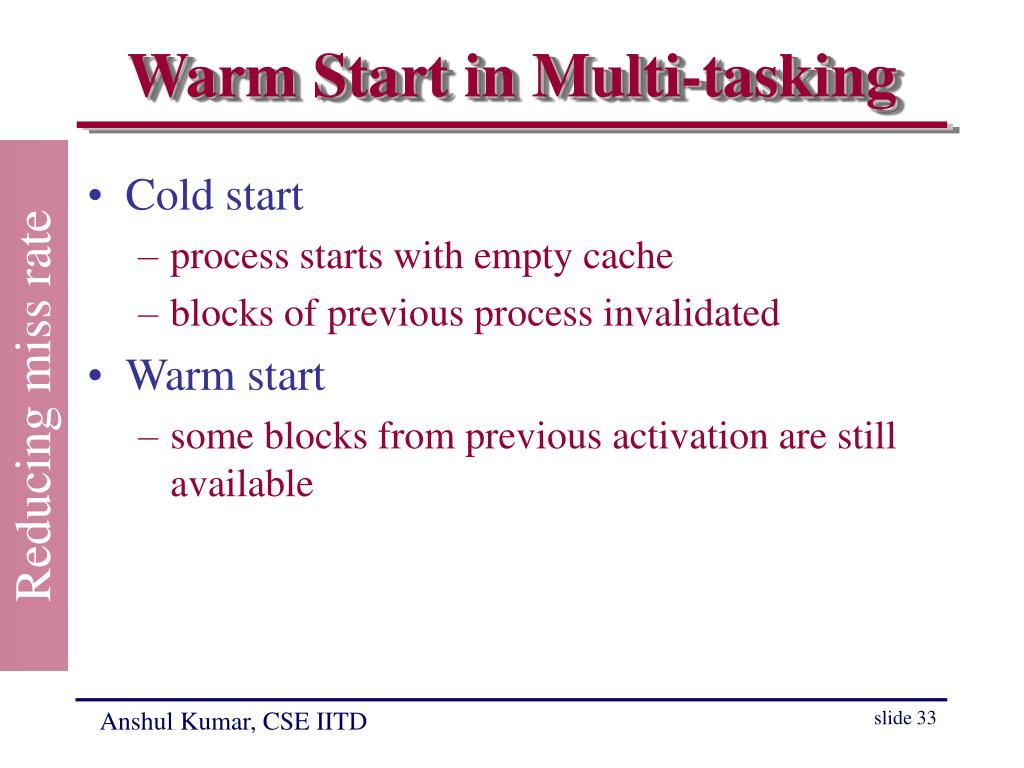 Warm Start in Multi-tasking

Reducing miss rate

• Cold start
– process starts with empty cache
– blocks of previous process invalidated
• Warm start
– some blocks from previous activation are still available

Anshul Kumar, CSE IITD

slide 33